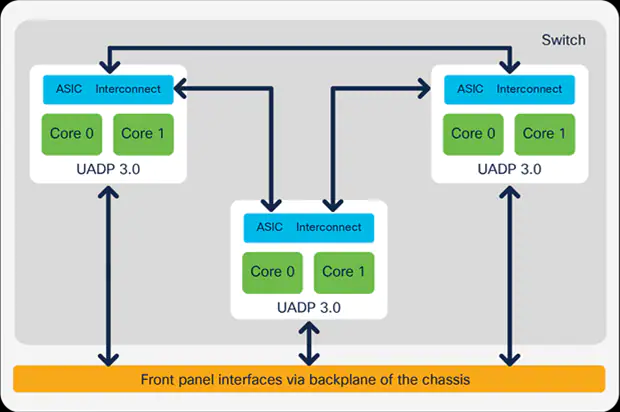 Switch

ASIC Interconnect

Core 0 Core 1

UADP 3.0

ASIC Interconnect

Core 0 Core 1

UADP 3.0

ASIC Interconnect

Core 0 Core 1

UADP 3.0

Front panel interfaces via backplane of the chassis